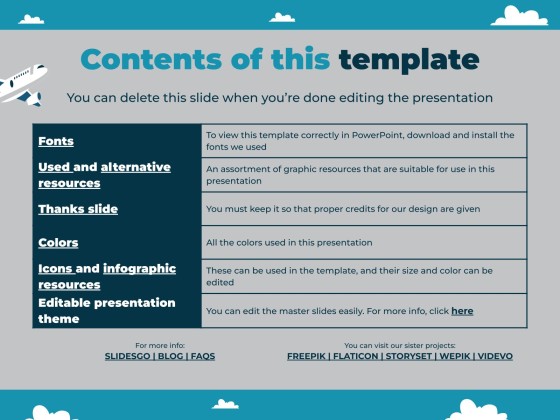 Contents of this template

You can delete this slide when you're done editing the presentation

| | |
|---|---|
| Fonts | To view this template correctly in PowerPoint, download and install the fonts we used |
| Used and alternative resources | An assortment of graphic resources that are suitable for use in this presentation |
| Thanks slide | You must keep it so that proper credits for our design are given |
| Colors | All the colors used in this presentation |
| Icons and infographic resources | These can be used in the template, and their size and color can be edited |
| Editable presentation theme | You can edit the master slides easily. For more info, click here |

For more info:
SLIDESGO | BLOG | FAQS

You can visit our sister projects:
FREEPIK | FLATICON | STORYSET | WEPIK | VIDEVO